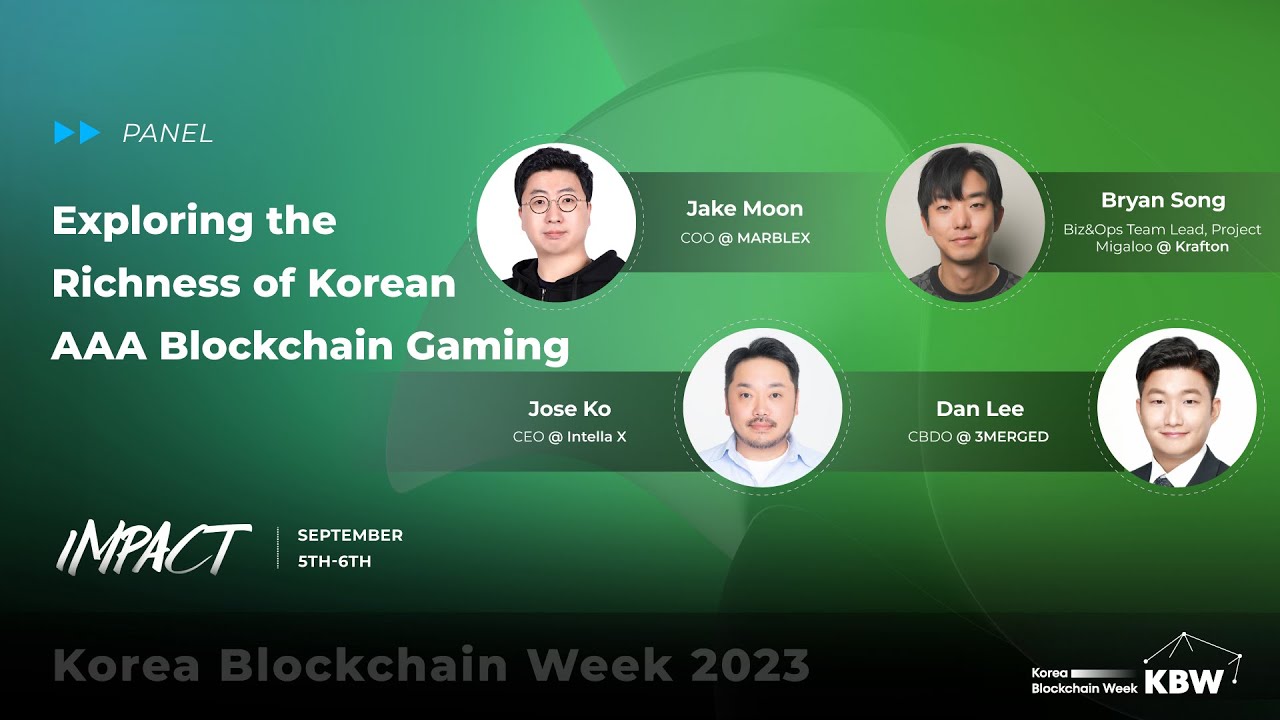 PANEL

Exploring the Richness of Korean AAA Blockchain Gaming

Jake Moon
COO @ MARBLEX

Bryan Song
Biz&Ops Team Lead, Project Migaloo @ Krafton

Jose Ko
CEO @ Intella X

Dan Lee
CBDO @ 3MERGED

IMPACT
SEPTEMBER 5TH-6TH

Korea Blockchain Week 2023

Korea Blockchain Week KBW